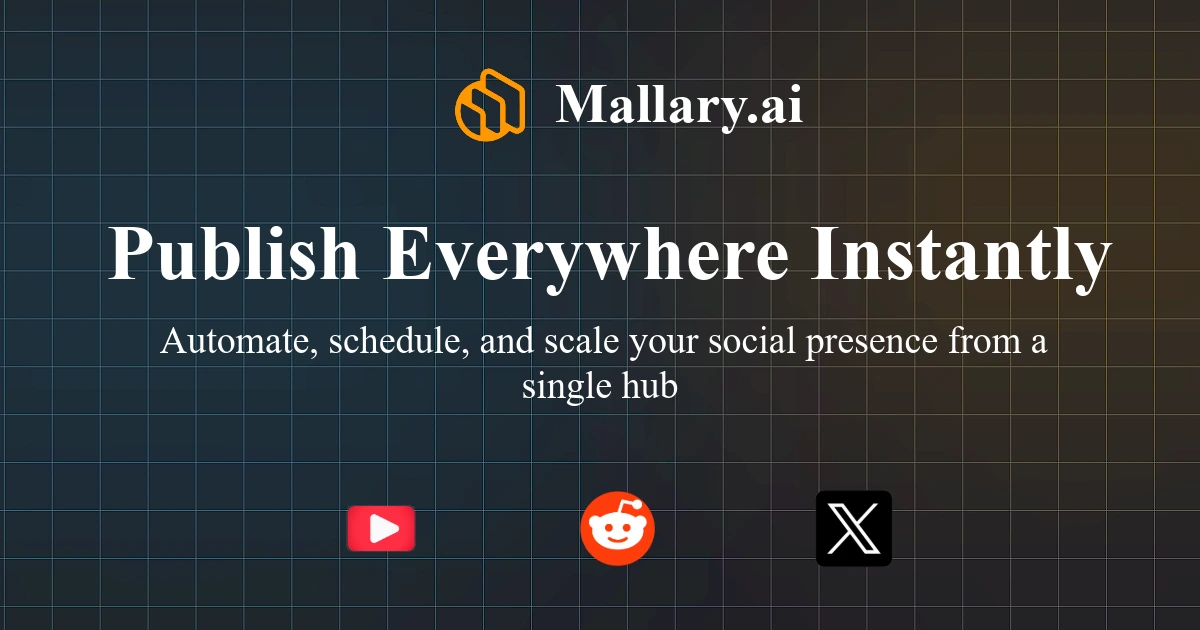 Mallary.ai

Publish Everywhere Instantly

Automate, schedule, and scale your social presence from a single hub